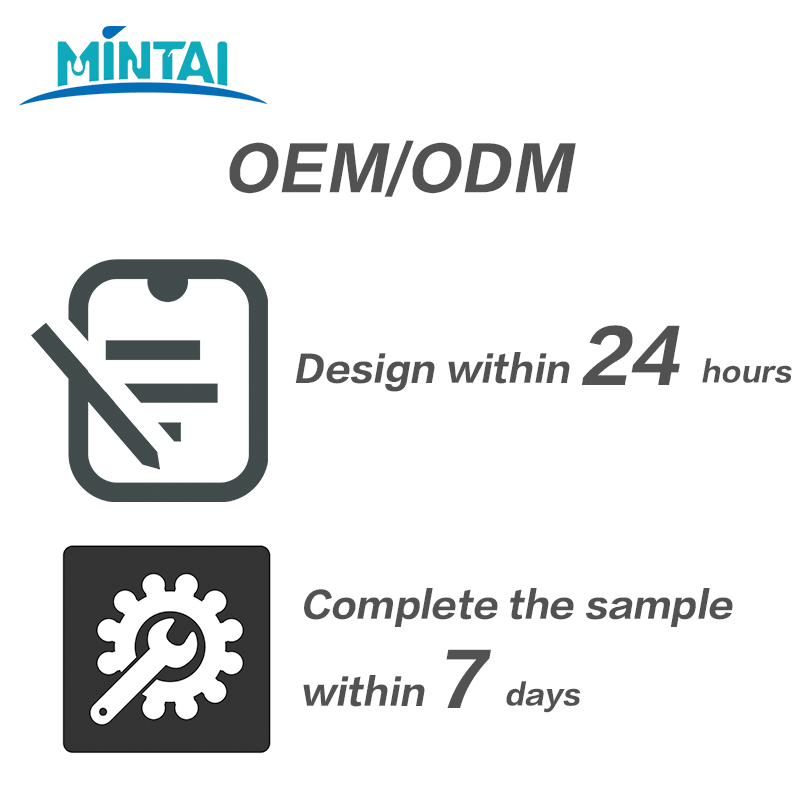 MINTAI

OEM/ODM

Design within 24 hours

Complete the sample within 7 days